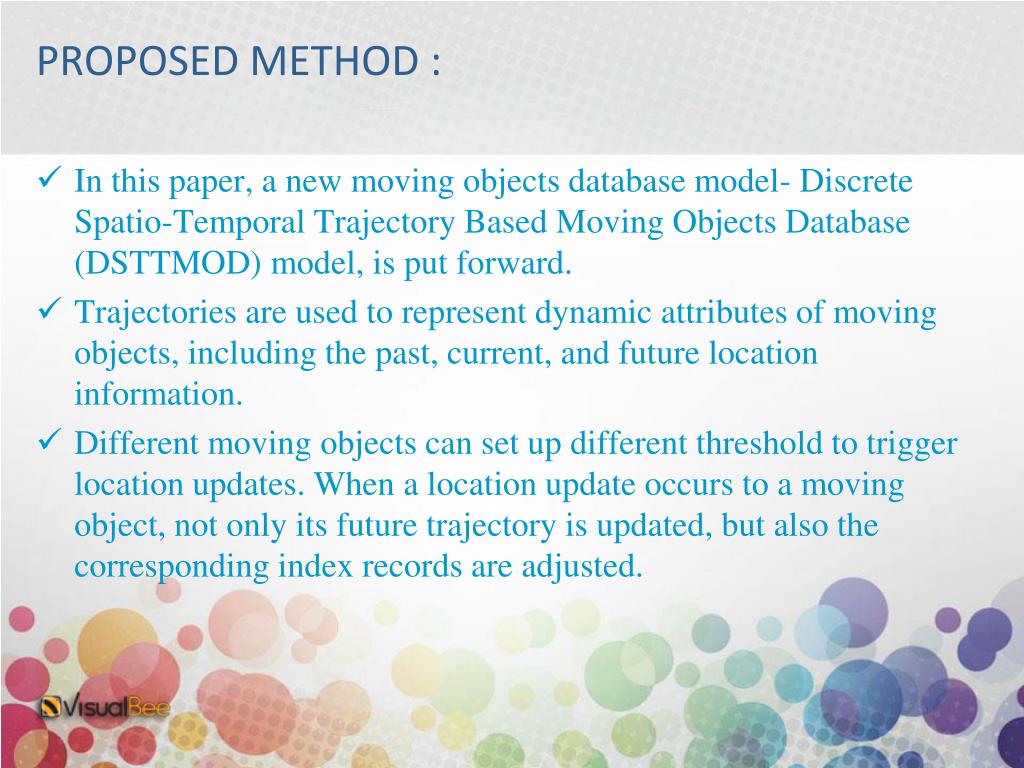 PROPOSED METHOD :

✓ In this paper, a new moving objects database model- Discrete Spatio-Temporal Trajectory Based Moving Objects Database (DSTTMOD) model, is put forward.

✓ Trajectories are used to represent dynamic attributes of moving objects, including the past, current, and future location information.

✓ Different moving objects can set up different threshold to trigger location updates. When a location update occurs to a moving object, not only its future trajectory is updated, but also the corresponding index records are adjusted.

VisualBee